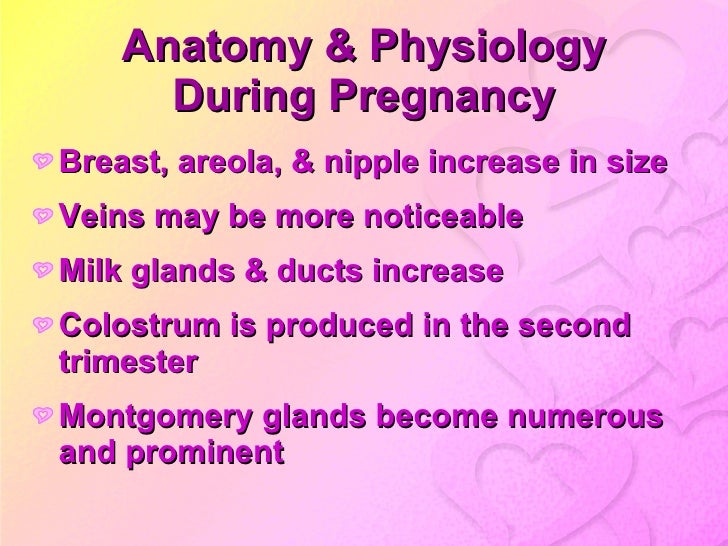 Anatomy & Physiology During Pregnancy

Breast, areola, & nipple increase in size

Veins may be more noticeable

Milk glands & ducts increase

Colostrum is produced in the second trimester

Montgomery glands become numerous and prominent